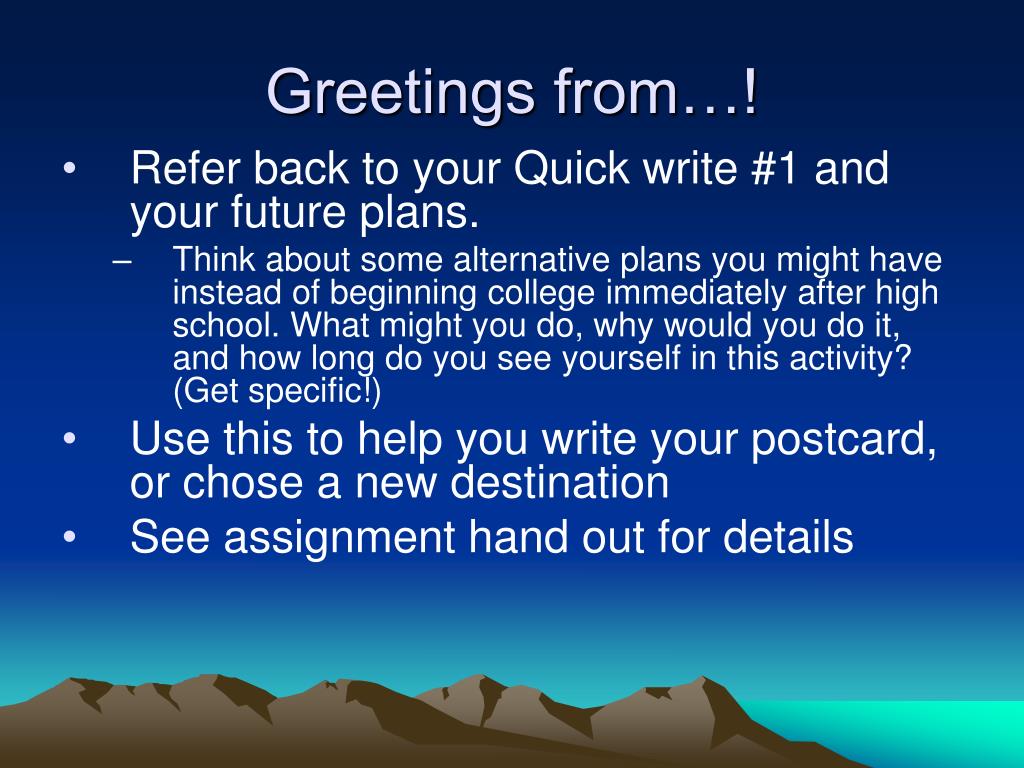 Greetings from…!

• Refer back to your Quick write #1 and your future plans.
– Think about some alternative plans you might have instead of beginning college immediately after high school. What might you do, why would you do it, and how long do you see yourself in this activity? (Get specific!)
• Use this to help you write your postcard, or chose a new destination
• See assignment hand out for details